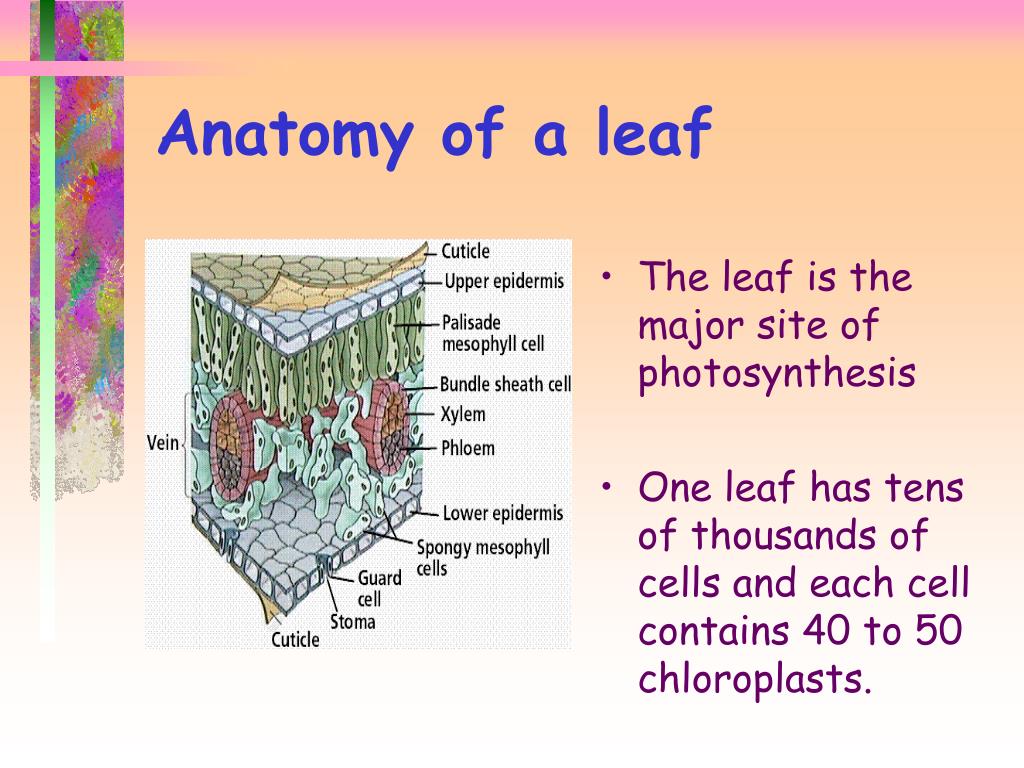 Anatomy of a leaf

Cuticle
Upper epidermis
Palisade mesophyll cell
Bundle sheath cell
Xylem
Phloem
Vein
Lower epidermis
Spongy mesophyll cells
Guard cell
Stoma
Cuticle

• The leaf is the major site of photosynthesis

• One leaf has tens of thousands of cells and each cell contains 40 to 50 chloroplasts.